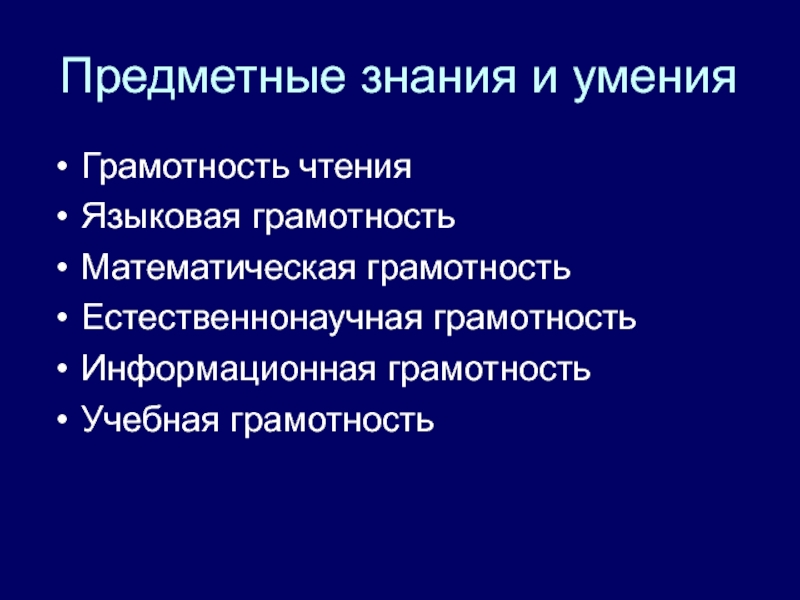 Предметные знания и умения

• Грамотность чтения
• Языковая грамотность
• Математическая грамотность
• Естественнонаучная грамотность
• Информационная грамотность
• Учебная грамотность